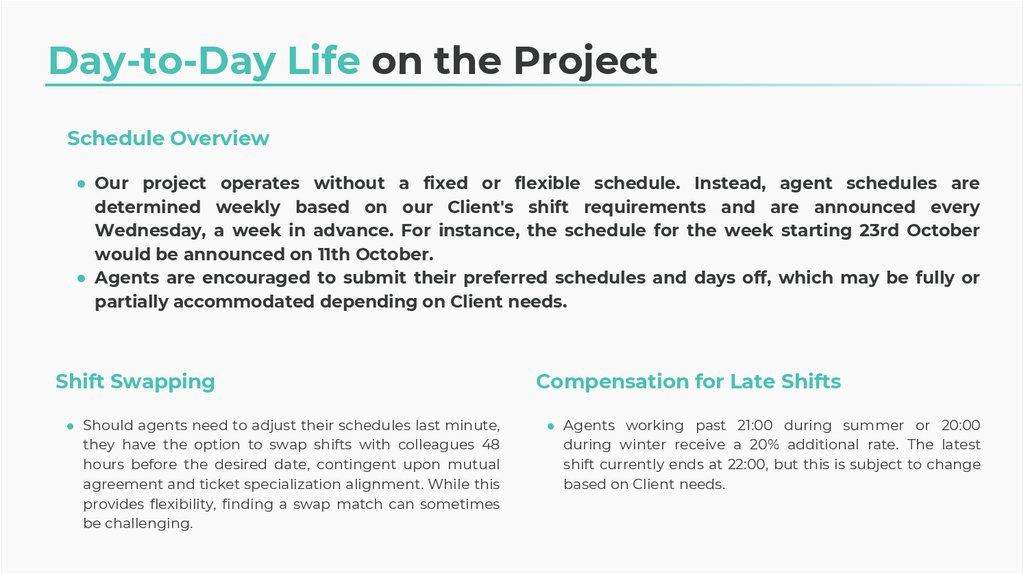 Day-to-Day Life on the Project

Schedule Overview

● Our project operates without a fixed or flexible schedule. Instead, agent schedules are determined weekly based on our Client's shift requirements and are announced every Wednesday, a week in advance. For instance, the schedule for the week starting 23rd October would be announced on 11th October.
● Agents are encouraged to submit their preferred schedules and days off, which may be fully or partially accommodated depending on Client needs.

Shift Swapping

● Should agents need to adjust their schedules last minute, they have the option to swap shifts with colleagues 48 hours before the desired date, contingent upon mutual agreement and ticket specialization alignment. While this provides flexibility, finding a swap match can sometimes be challenging.

Compensation for Late Shifts

● Agents working past 21:00 during summer or 20:00 during winter receive a 20% additional rate. The latest shift currently ends at 22:00, but this is subject to change based on Client needs.